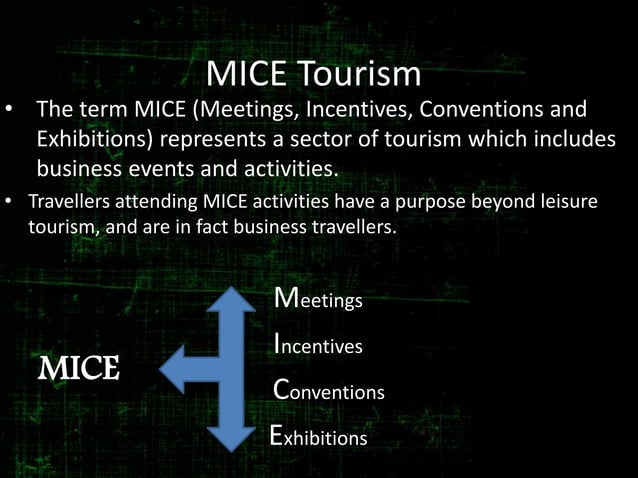 MICE Tourism

• The term MICE (Meetings, Incentives, Conventions and Exhibitions) represents a sector of tourism which includes business events and activities.

• Travellers attending MICE activities have a purpose beyond leisure tourism, and are in fact business travellers.

MICE

Meetings

Incentives

Conventions

Exhibitions